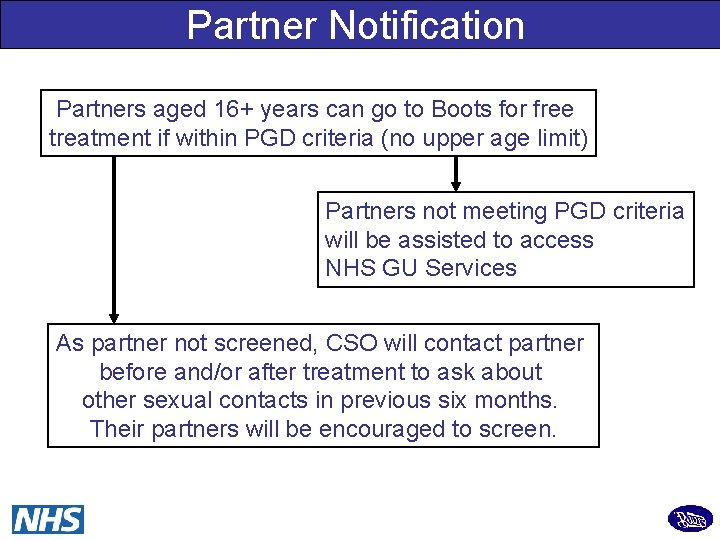 Partner Notification

Partners aged 16+ years can go to Boots for free treatment if within PGD criteria (no upper age limit)

Partners not meeting PGD criteria will be assisted to access NHS GU Services

As partner not screened, CSO will contact partner before and/or after treatment to ask about other sexual contacts in previous six months. Their partners will be encouraged to screen.

NHS

Boots